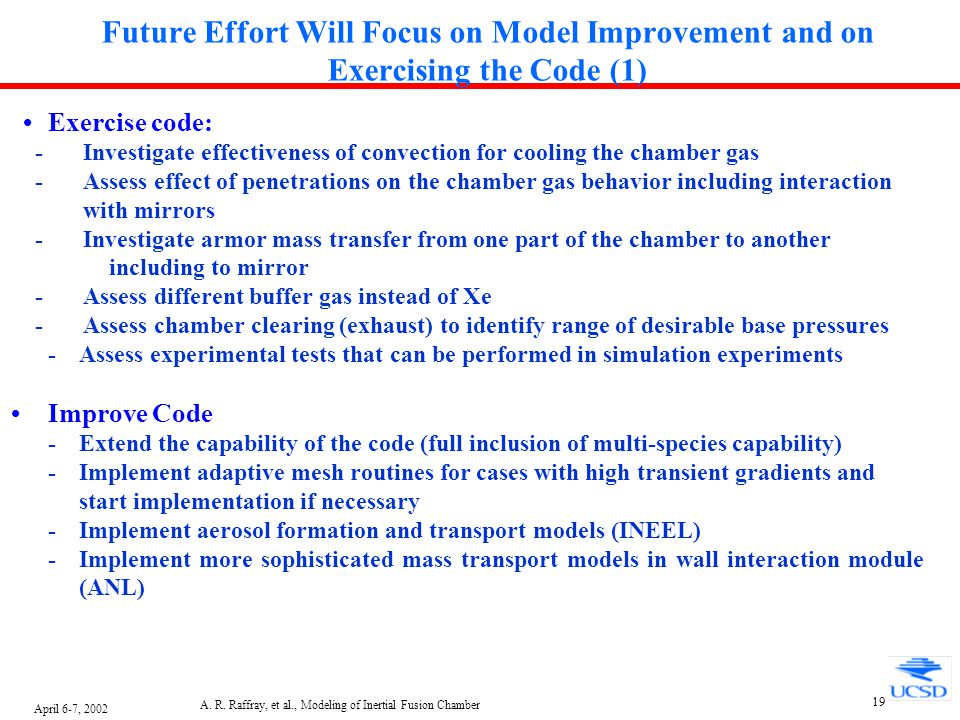 Future Effort Will Focus on Model Improvement and on Exercising the Code (1)

• Exercise code:
- Investigate effectiveness of convection for cooling the chamber gas
- Assess effect of penetrations on the chamber gas behavior including interaction with mirrors
- Investigate armor mass transfer from one part of the chamber to another including to mirror
- Assess different buffer gas instead of Xe
- Assess chamber clearing (exhaust) to identify range of desirable base pressures
- Assess experimental tests that can be performed in simulation experiments

• Improve Code
- Extend the capability of the code (full inclusion of multi-species capability)
- Implement adaptive mesh routines for cases with high transient gradients and start implementation if necessary
- Implement aerosol formation and transport models (INEEL)
- Implement more sophisticated mass transport models in wall interaction module (ANL)

April 6-7, 2002

A. R. Raffray, et al., Modeling of Inertial Fusion Chamber

19

UCSD